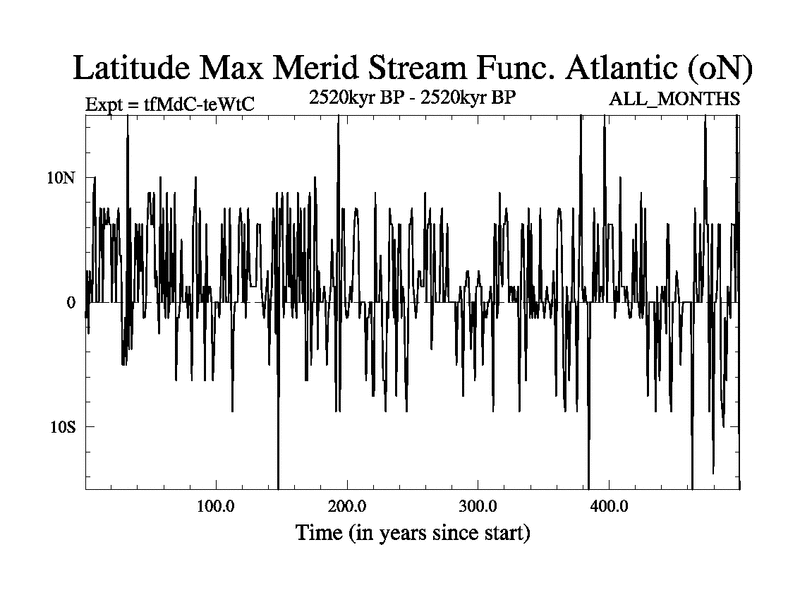 Latitude Max Merid Stream Func. Atlantic (oN)

Expt = tfMdC-teWtC

2520kyr BP - 2520kyr BP

ALL_MONTHS

10N

0

10S

100.0

200.0

300.0

400.0

Time (in years since start)